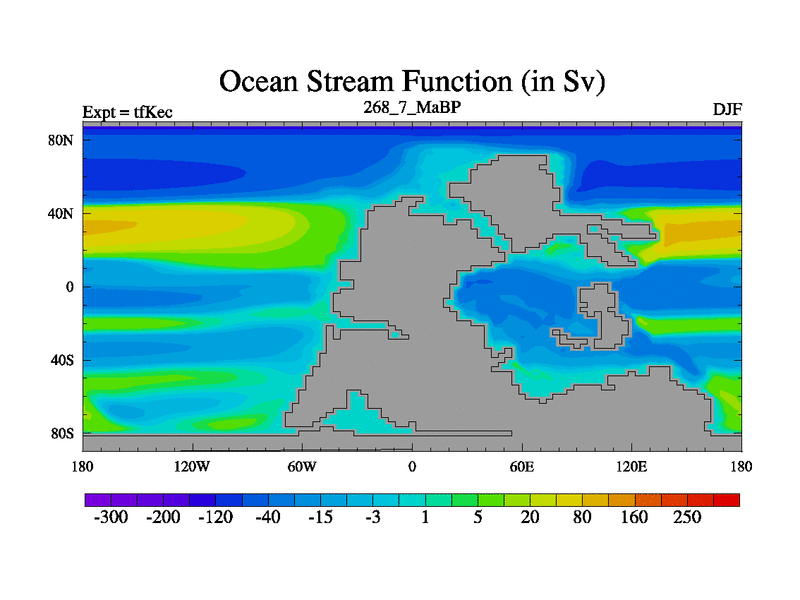 Ocean Stream Function (in Sv)

Expt = tfKec
268_7_MaBP
DJF

80N
40N
0
40S
80S

180
120W
60W
0
60E
120E
180

-300
-200
-120
-40
-15
-3
1
5
20
80
160
250